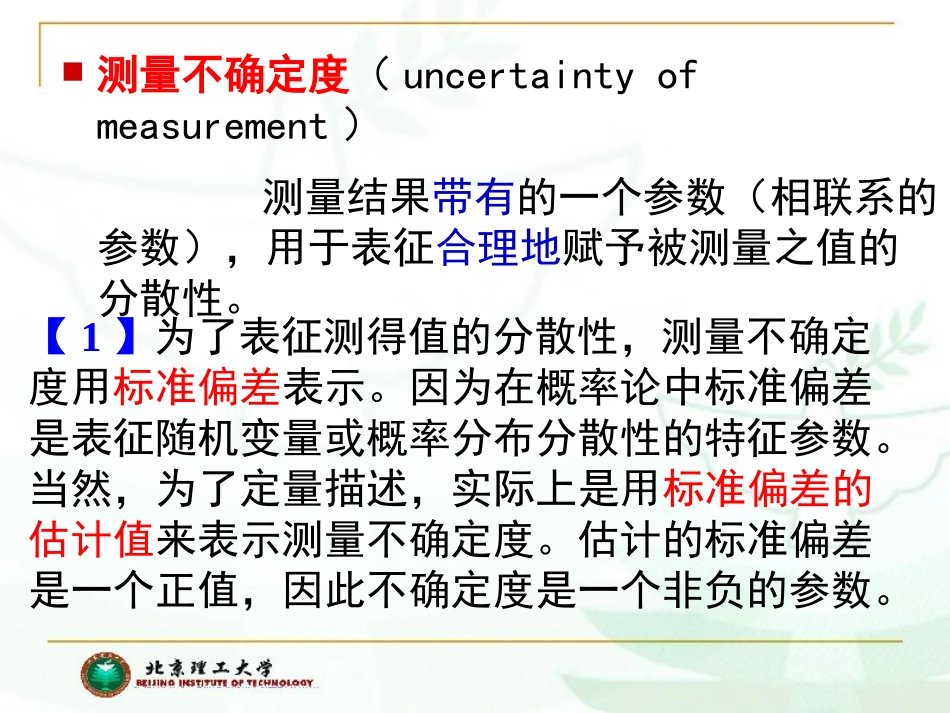 测量不确定度（ uncertainty of measurement ）

测量结果带有的一个参数（相联系的参数），用于表征合理地赋予被测量之值的分散性。

【 1 】为了表征测得值的分散性，测量不确定度用标准偏差表示。因为在概率论中标准偏差是表征随机变量或概率分布分散性的特征参数。当然，为了定量描述，实际上是用标准偏差的估计值来表示测量不确定度。估计的标准偏差是一个正值，因此不确定度是一个非负的参数。

北京理工大学
BEIJING INSTITUTE OF TECHNOLOGY